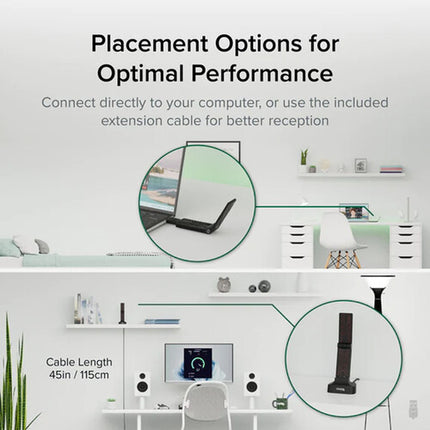 Placement Options for Optimal Performance

Connect directly to your computer, or use the included extension cable for better reception

Cable Length
45in / 115cm